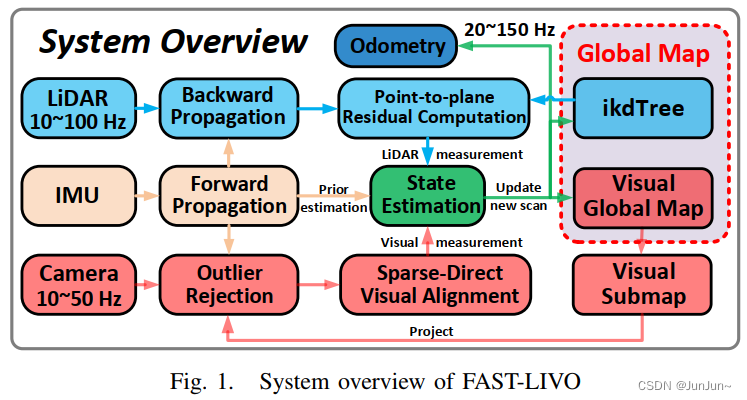 System Overview

Odometry

20~150 Hz

Global Map

LiDAR 10~100 Hz

Backward Propagation

Point-to-plane Residual Computation

ikdTree

LiDAR measurement

IMU

Forward Propagation

Prior estimation

State Estimation

Update new scan

Visual Global Map

Visual measurement

Camera 10~50 Hz

Outlier Rejection

Sparse-Direct Visual Alignment

Visual Submap

Project

Fig. 1. System overview of FAST-LIVO

CSDN @JunJun~